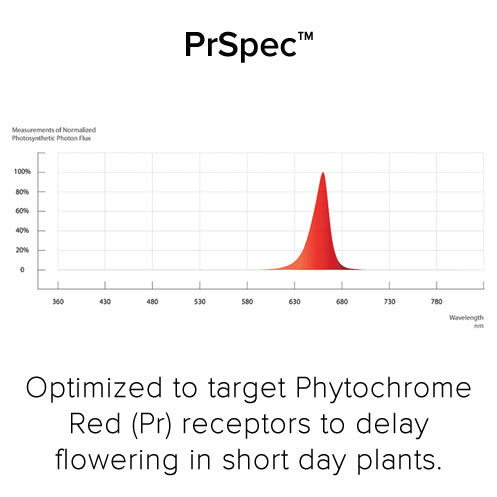 PrSpec™

Measurements of Normalized Photosynthetic Photon Flux

100%
80%
60%
40%
20%
0

360 430 480 530 580 630 680 730 780

Wavelength nm

Optimized to target Phytochrome Red (Pr) receptors to delay flowering in short day plants.